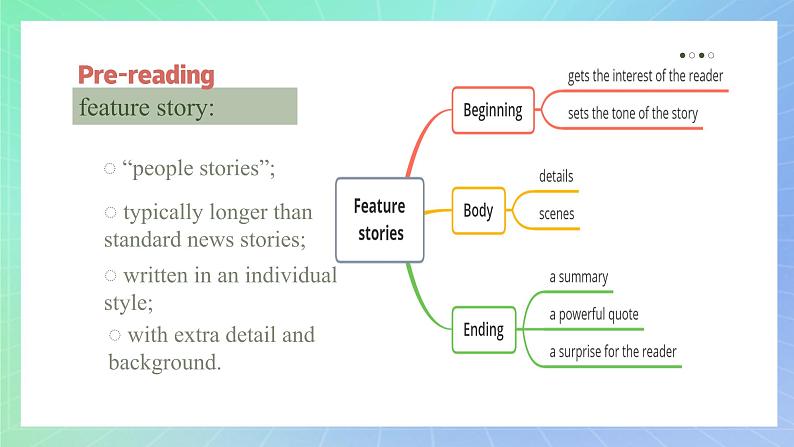 Pre-reading
feature story:

○ “people stories”;

○ typically longer than standard news stories;

○ written in an individual style;

○ with extra detail and background.

Feature stories

Beginning
gets the interest of the reader
sets the tone of the story

Body
details
scenes

Ending
a summary
a powerful quote
a surprise for the reader